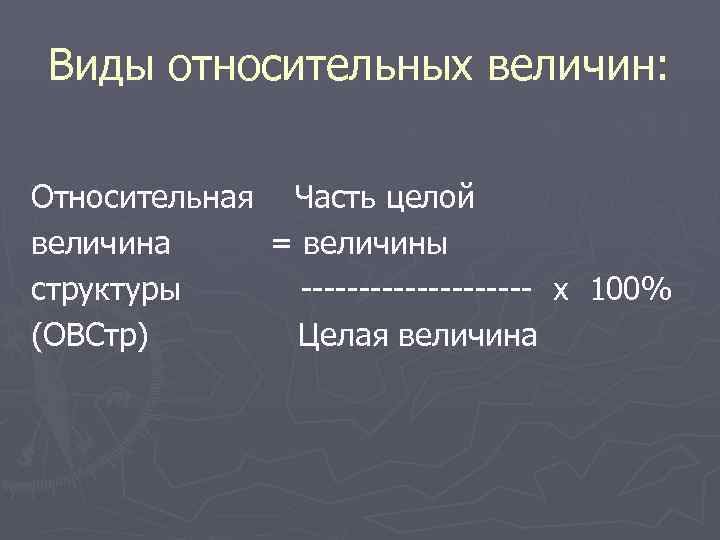 Виды относительных величин:

Относительная Часть целой
величина = величины
структуры -------------------- х 100%
(ОВСтр) Целая величина